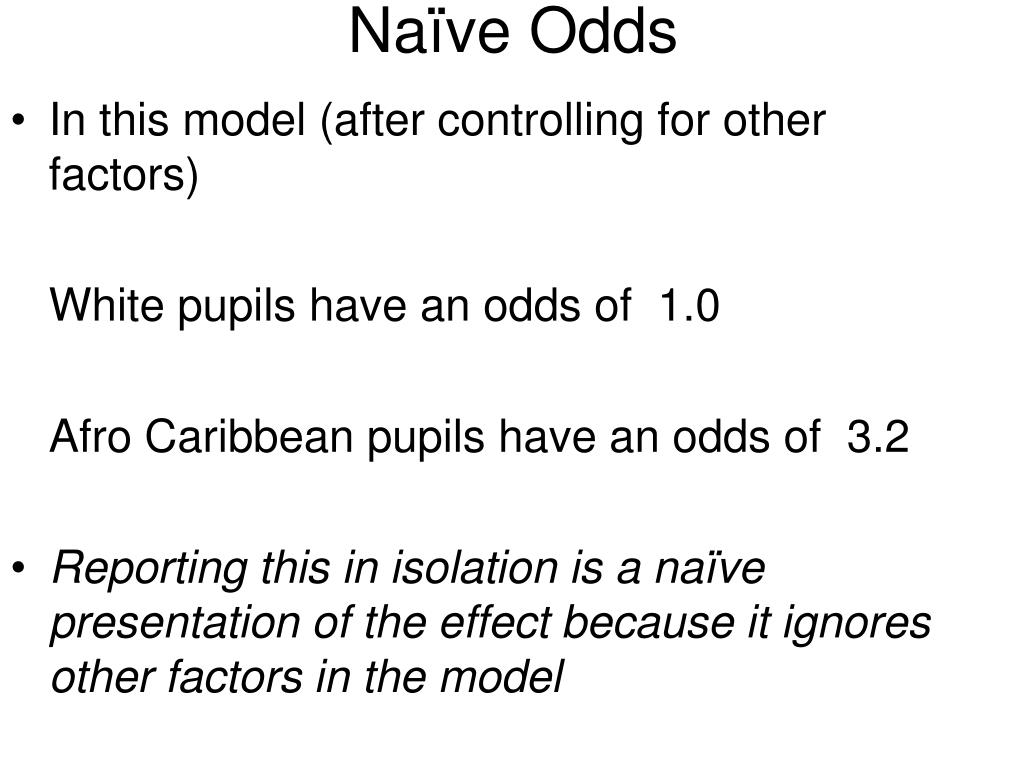 Naïve Odds

• In this model (after controlling for other factors)

White pupils have an odds of 1.0

Afro Caribbean pupils have an odds of 3.2

• Reporting this in isolation is a naïve presentation of the effect because it ignores other factors in the model